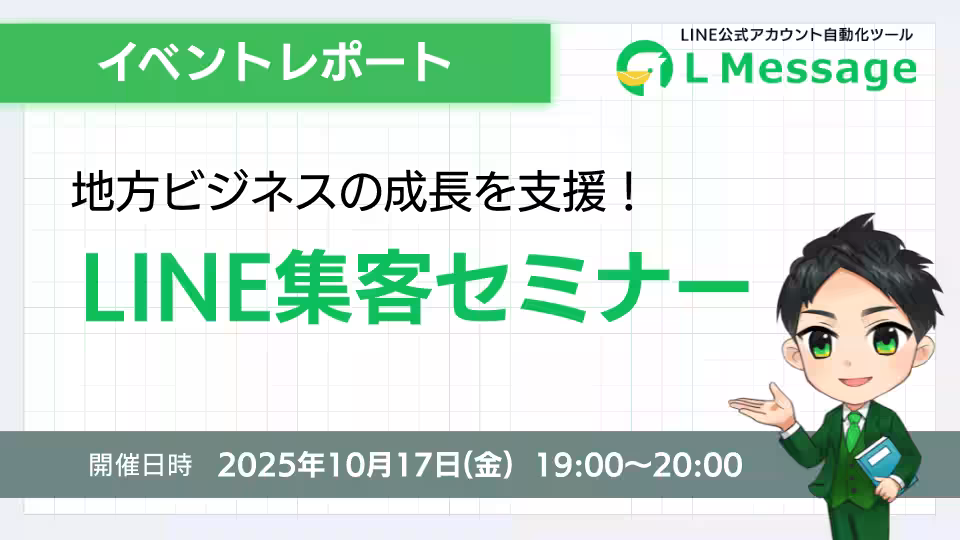 イベントレポート

LINE公式アカウント自動化ツール
L Message

地方ビジネスの成長を支援！
LINE集客セミナー

開催日時　2025年10月17日(金)　19:00〜20:00